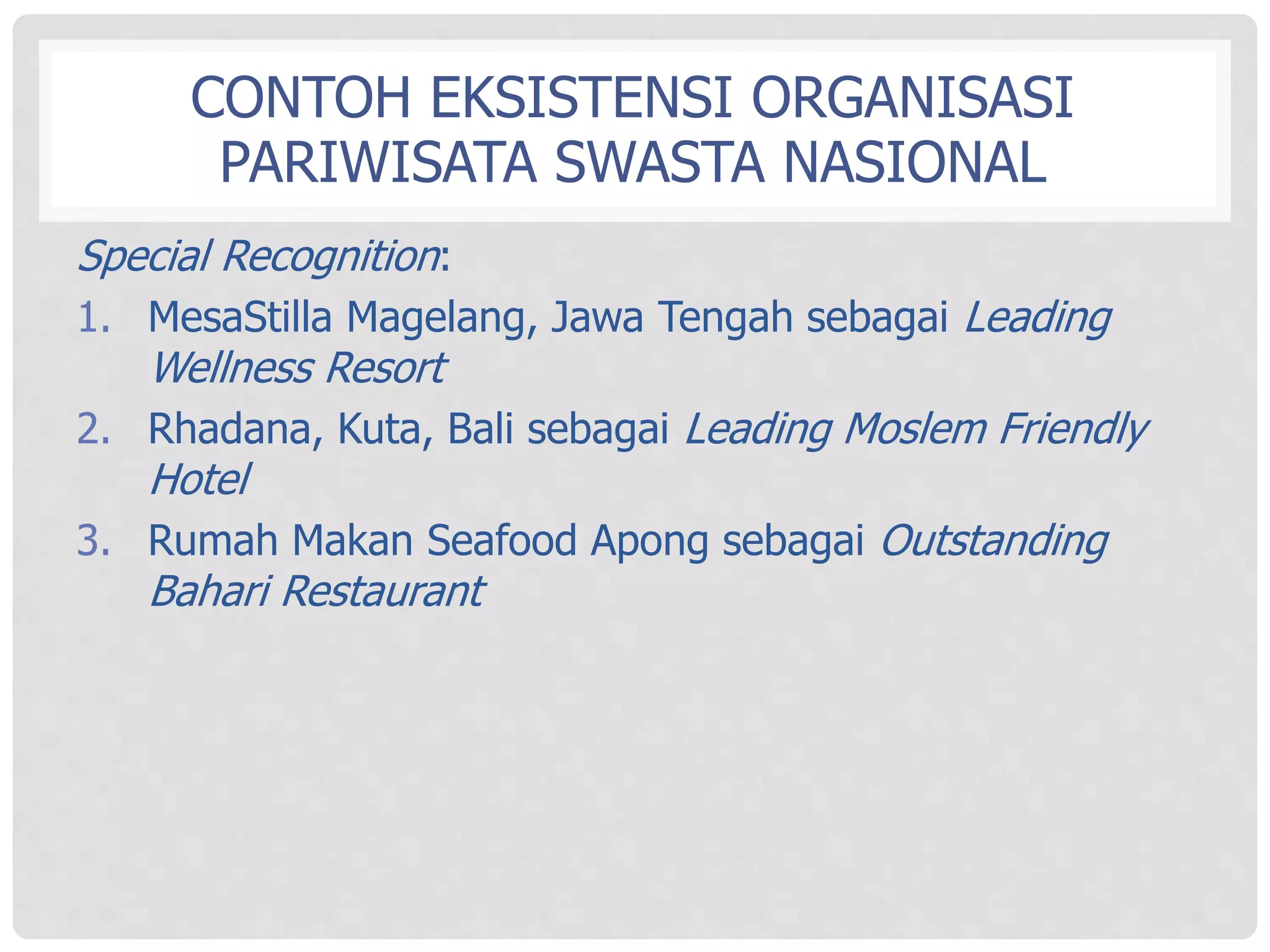 CONTOH EKSISTENSI ORGANISASI PARIWISATA SWASTA NASIONAL

Special Recognition:

1. MesaStilla Magelang, Jawa Tengah sebagai Leading Wellness Resort
2. Rhadana, Kuta, Bali sebagai Leading Moslem Friendly Hotel
3. Rumah Makan Seafood Apong sebagai Outstanding Bahari Restaurant